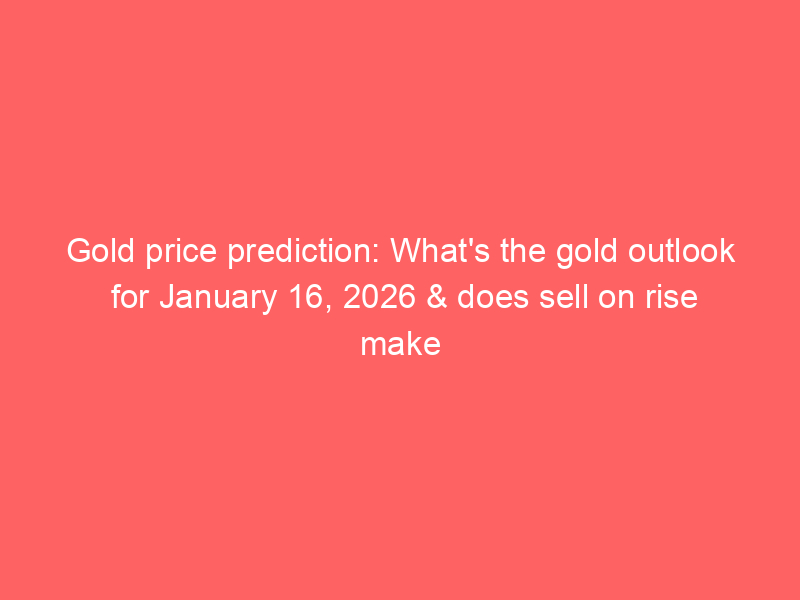 Gold price prediction: What's the gold outlook for January 16, 2026 & does sell on rise make